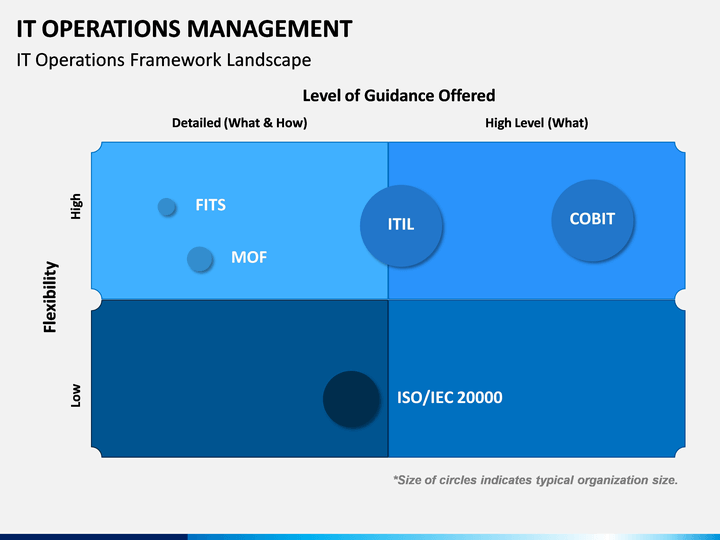 IT OPERATIONS MANAGEMENT

IT Operations Framework Landscape

Level of Guidance Offered

Detailed (What & How)

High Level (What)

Flexibility

High

Low

FITS

MOF

ITIL

COBIT

ISO/IEC 20000

*Size of circles indicates typical organization size.